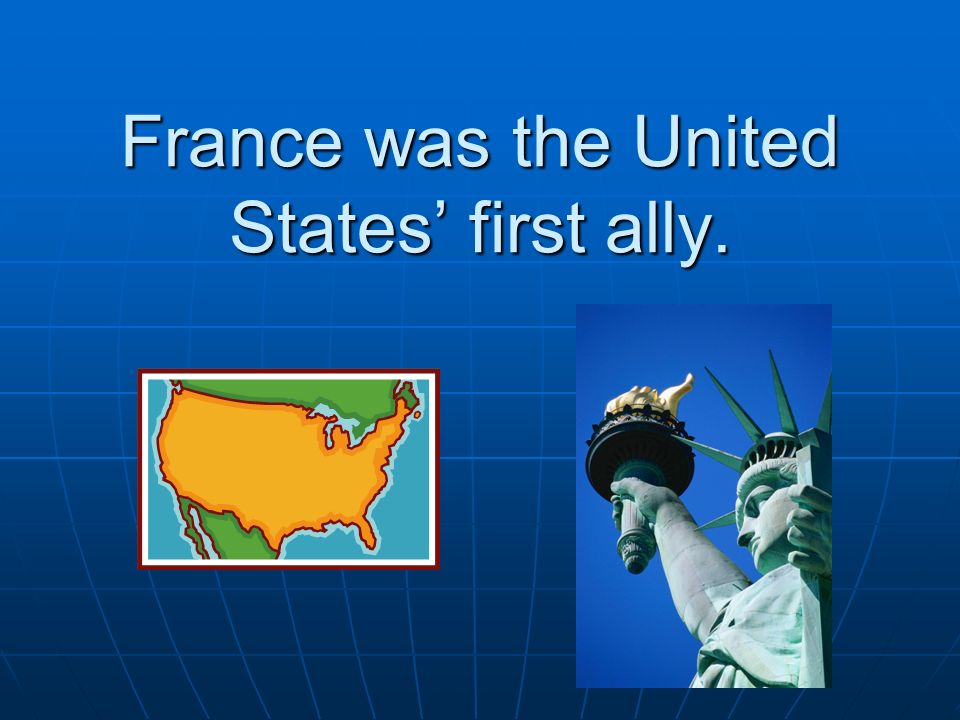 France was the United States’ first ally.